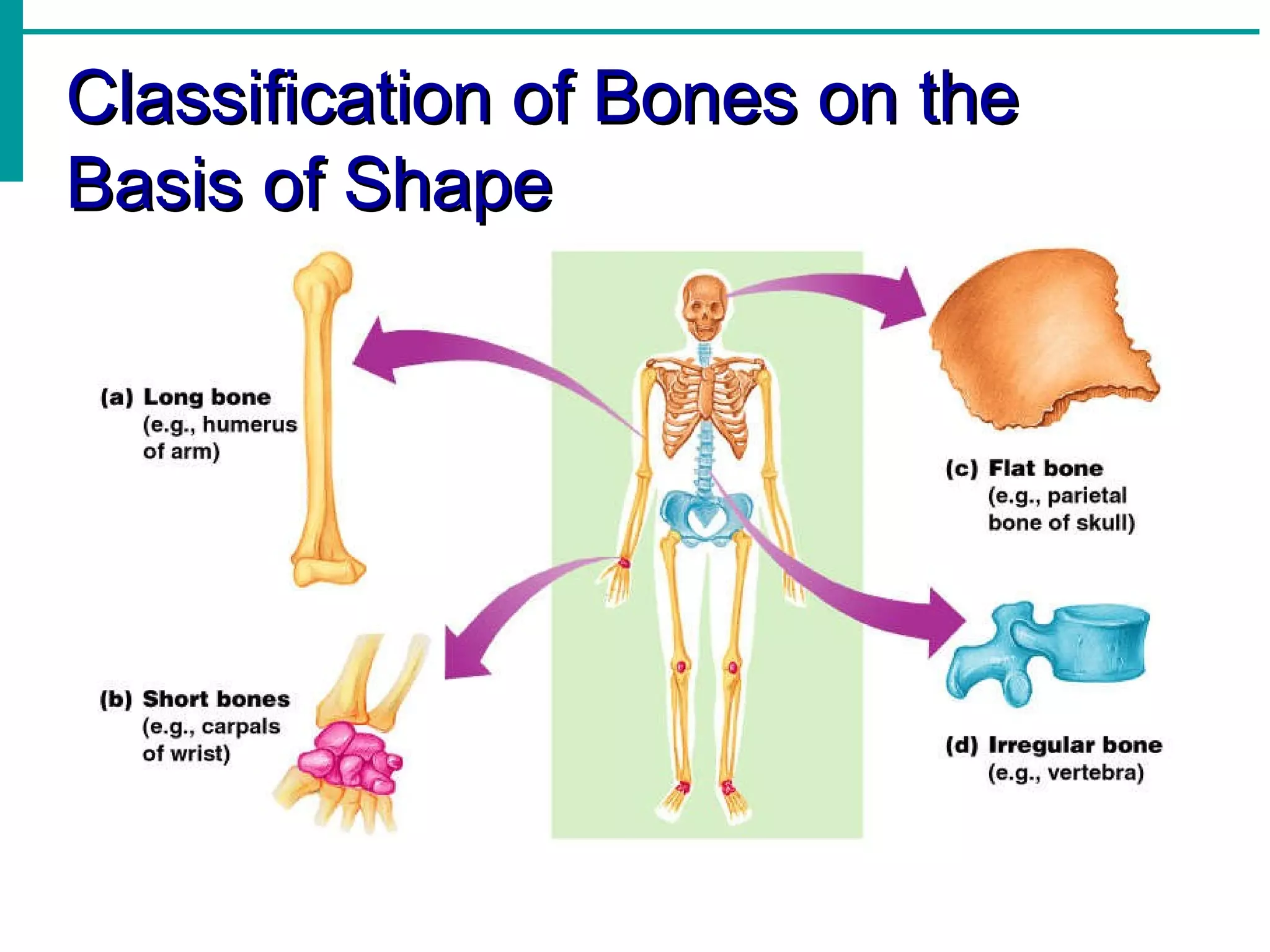 Classification of Bones on the Basis of Shape

(a) Long bone
(e.g., humerus of arm)

(b) Short bones
(e.g., carpals of wrist)

(c) Flat bone
(e.g., parietal bone of skull)

(d) Irregular bone
(e.g., vertebra)